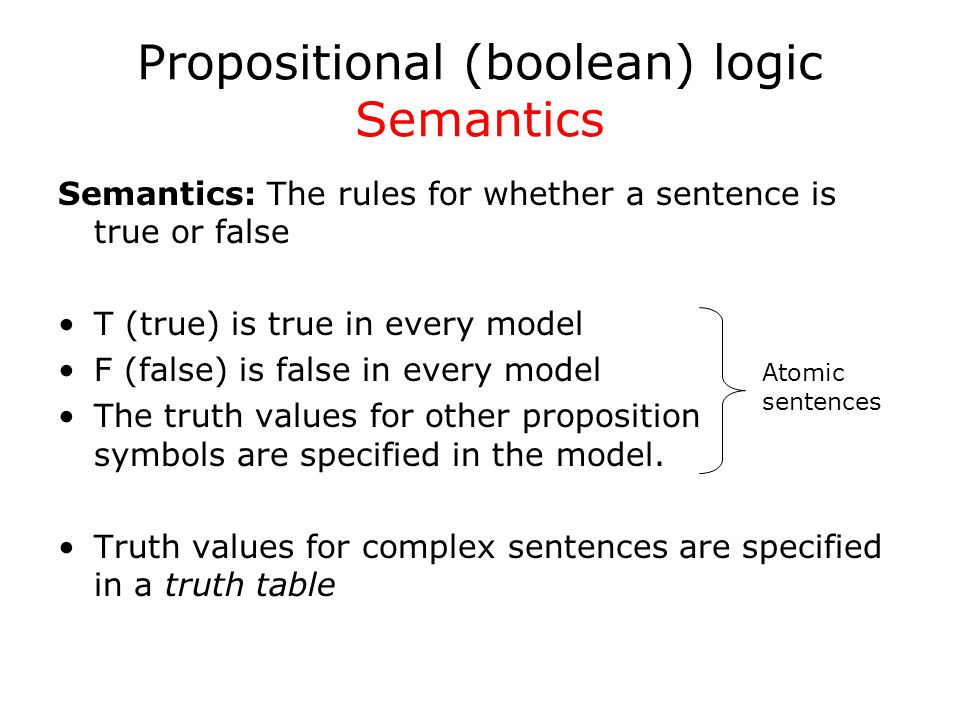 Propositional (boolean) logic
Semantics

Semantics: The rules for whether a sentence is true or false

• T (true) is true in every model
• F (false) is false in every model
• The truth values for other proposition symbols are specified in the model.

Atomic sentences

• Truth values for complex sentences are specified in a truth table